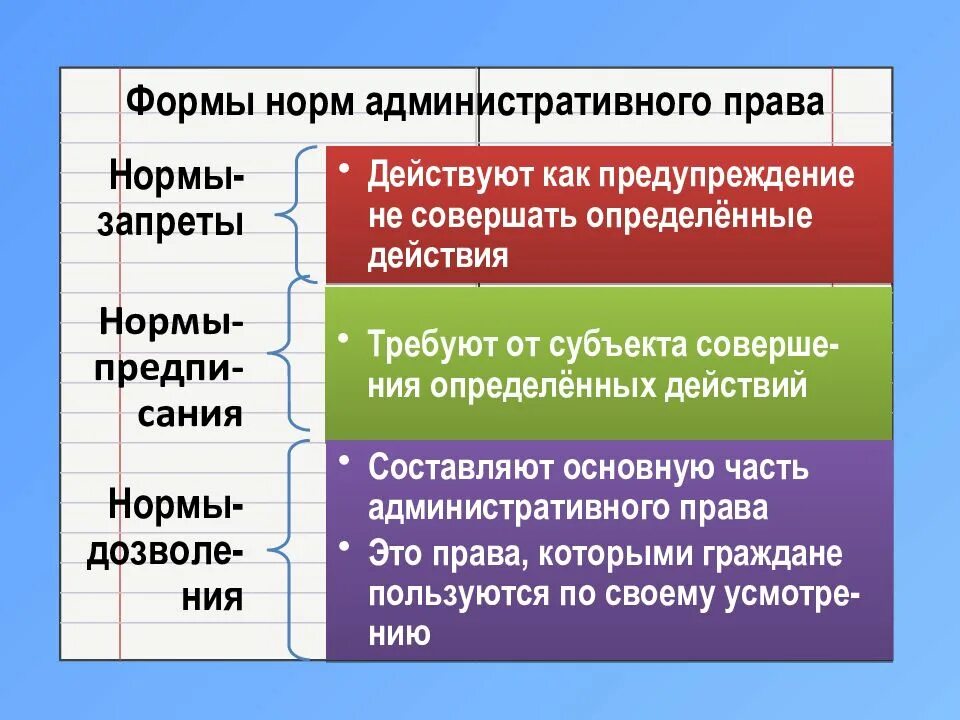 Формы норм административного права

Нормы-запреты

• Действуют как предупреждение не совершать определённые действия

Нормы-предписания

• Требуют от субъекта совершения определённых действий

Нормы-дозволения

• Составляют основную часть административного права
• Это права, которыми граждане пользуются по своему усмотрению